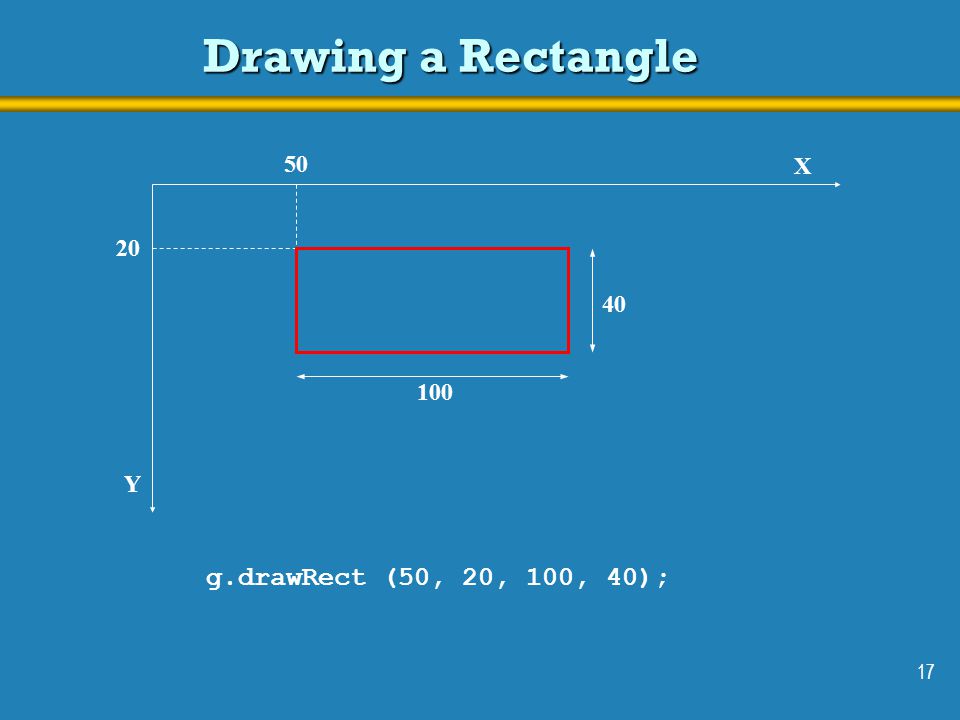 Drawing a Rectangle

50

X

20

40

100

Y

g.drawRect (50, 20, 100, 40);

17